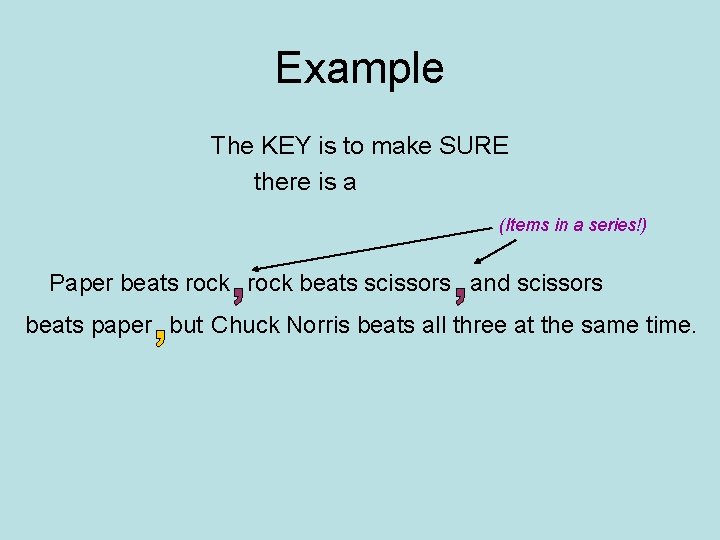 Example

The KEY is to make SURE there is a

(Items in a series!)

Paper beats rock, rock beats scissors, and scissors beats paper, but Chuck Norris beats all three at the same time.